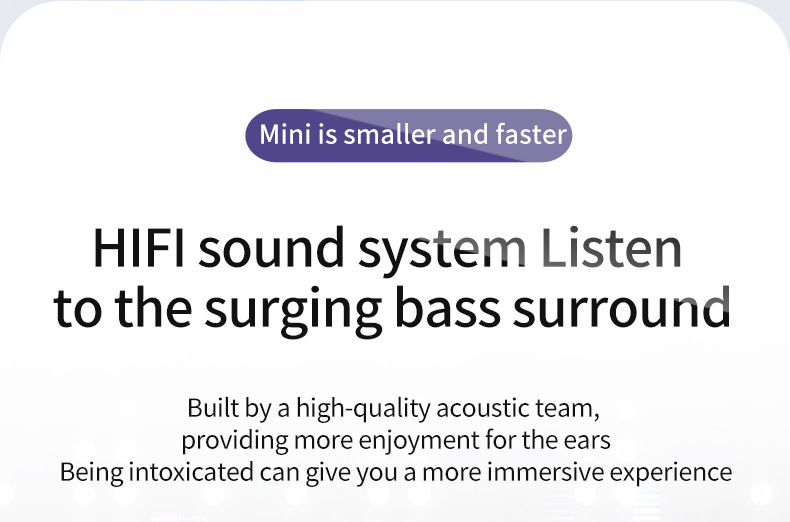 Mini is smaller and faster

HIFI sound system Listen to the surging bass surround

Built by a high-quality acoustic team, providing more enjoyment for the ears
Being intoxicated can give you a more immersive experience